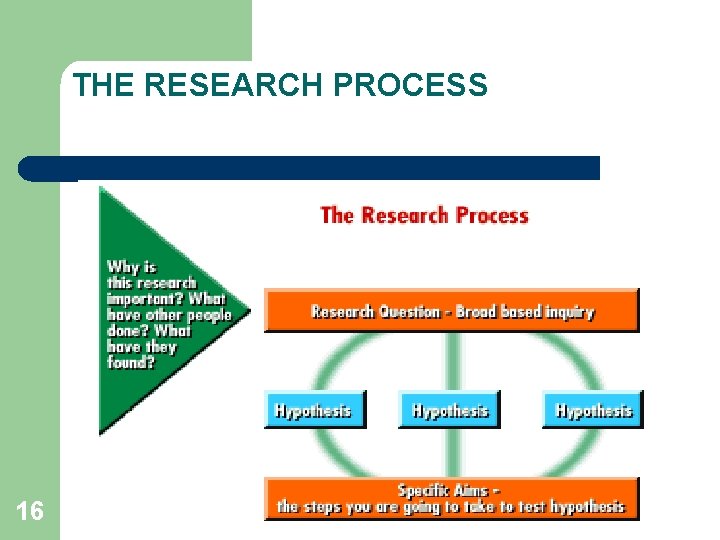 THE RESEARCH PROCESS

The Research Process

Why is this research important? What have other people done? What have they found?

Research Question - Broad based inquiry

Hypothesis

Hypothesis

Hypothesis

Specific Aims - the steps you are going to take to test hypothesis

16